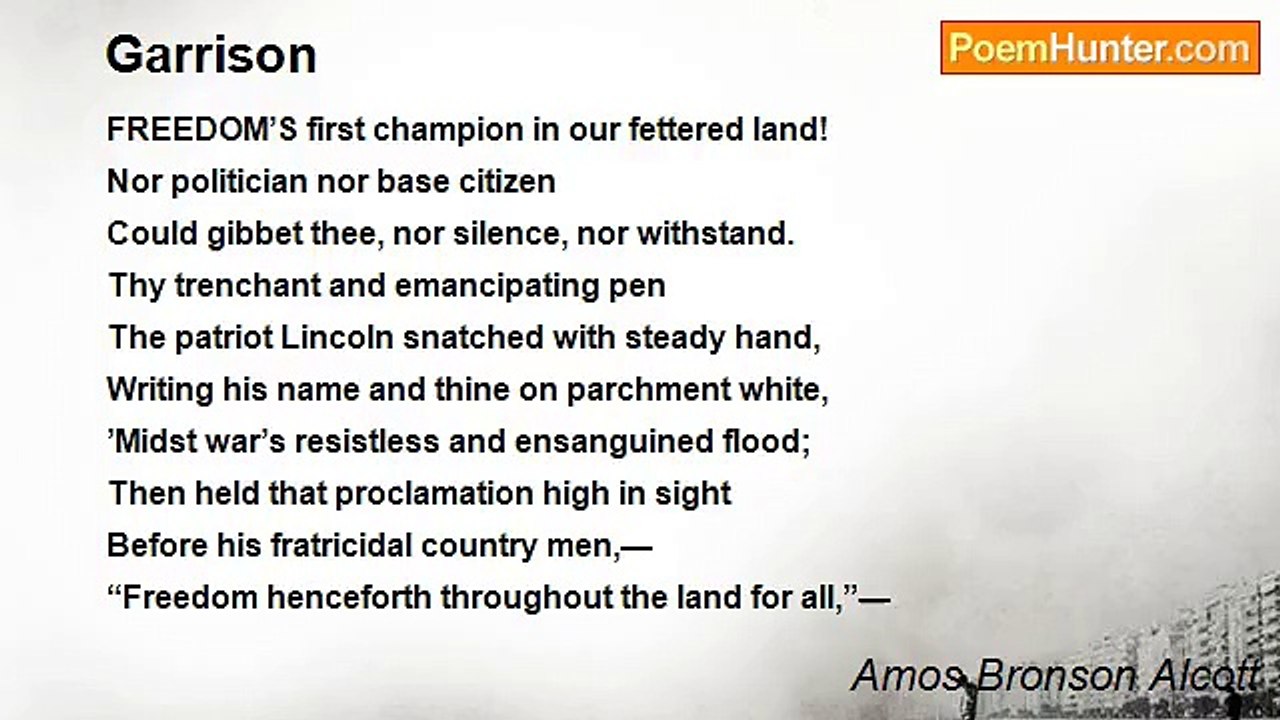 Garrison

PoemHunter.com

FREEDOM'S first champion in our fettered land!
Nor politician nor base citizen
Could gibbet thee, nor silence, nor withstand.
Thy trenchant and emancipating pen
The patriot Lincoln snatched with steady hand,
Writing his name and thine on parchment white,
'Midst war's resistless and ensanguined flood;
Then held that proclamation high in sight
Before his fratricidal country men,—
"Freedom henceforth throughout the land for all,"—

Amos Bronson Alcott